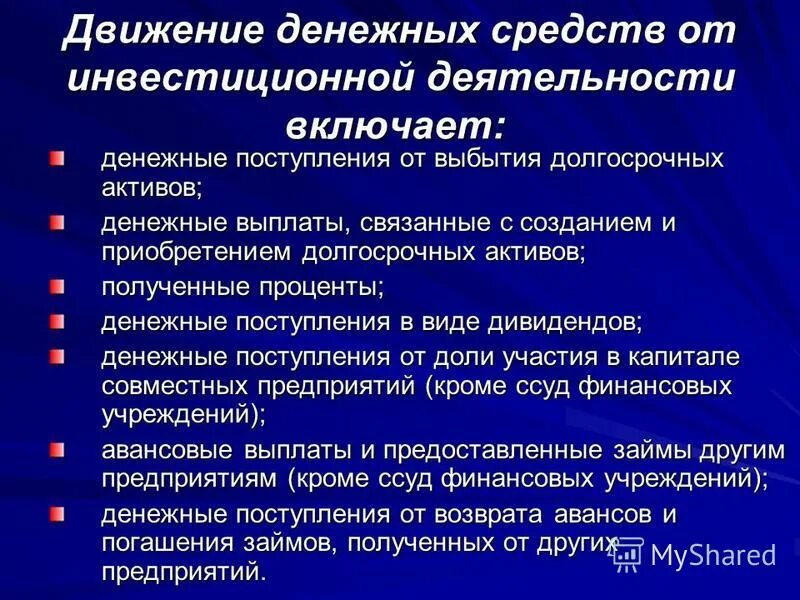 Движение денежных средств от инвестиционной деятельности включает:

денежные поступления от выбытия долгосрочных активов;

денежные выплаты, связанные с созданием и приобретением долгосрочных активов;

полученные проценты;

денежные поступления в виде дивидендов;

денежные поступления от доли участия в капитале совместных предприятий (кроме ссуд финансовых учреждений);

авансовые выплаты и предоставленные займы другим предприятиям (кроме ссуд финансовых учреждений);

денежные поступления от возврата авансов и погашения займов, полученных от других предприятий.

MyShared